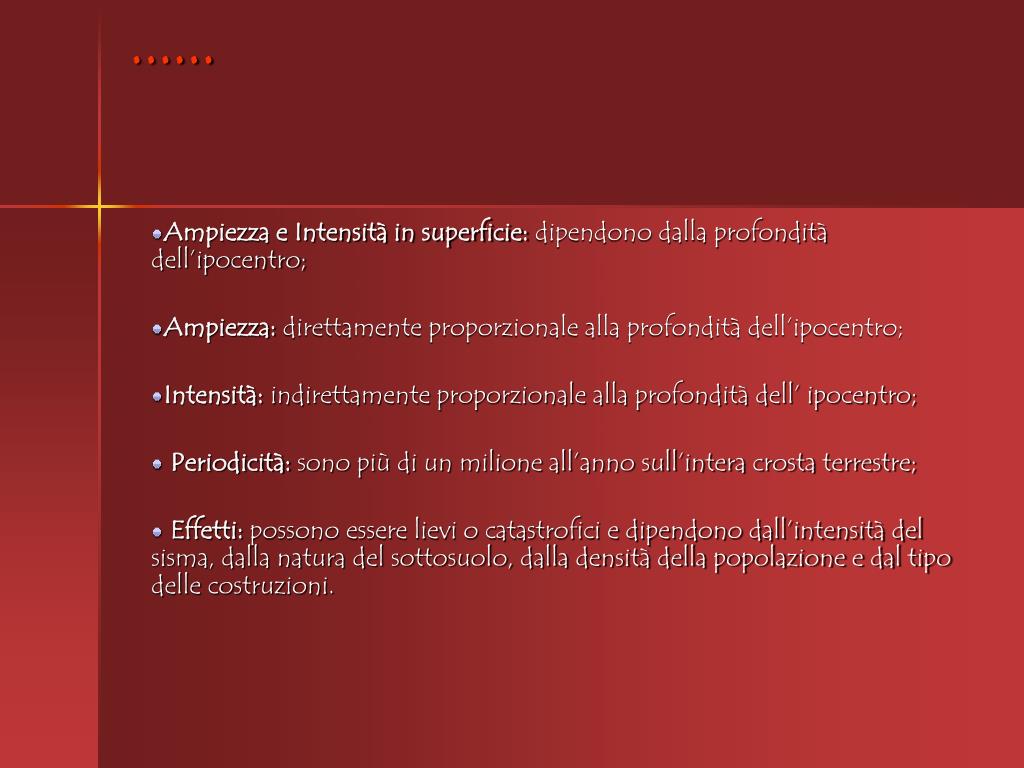 ……

Ampiezza e Intensità in superficie: dipendono dalla profondità dell'ipocentro;

Ampiezza: direttamente proporzionale alla profondità dell'ipocentro;

Intensità: indirettamente proporzionale alla profondità dell' ipocentro;

Periodicità: sono più di un milione all'anno sull'intera crosta terrestre;

Effetti: possono essere lievi o catastrofici e dipendono dall'intensità del sisma, dalla natura del sottosuolo, dalla densità della popolazione e dal tipo delle costruzioni.